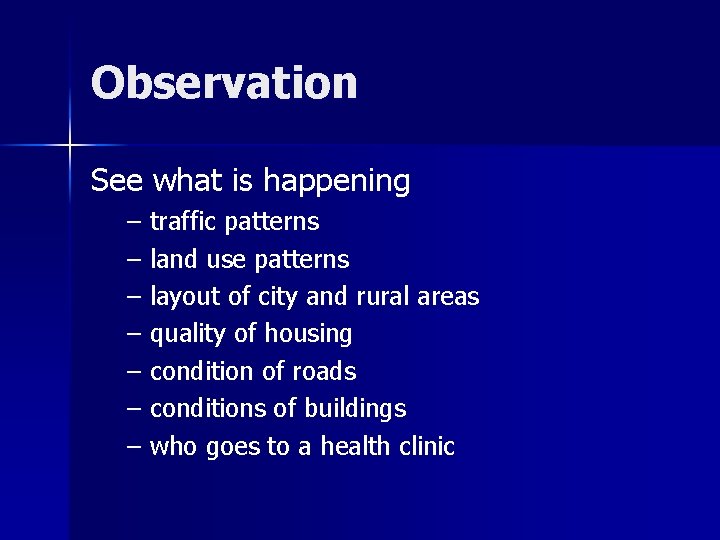 Observation

See what is happening
– traffic patterns
– land use patterns
– layout of city and rural areas
– quality of housing
– condition of roads
– conditions of buildings
– who goes to a health clinic